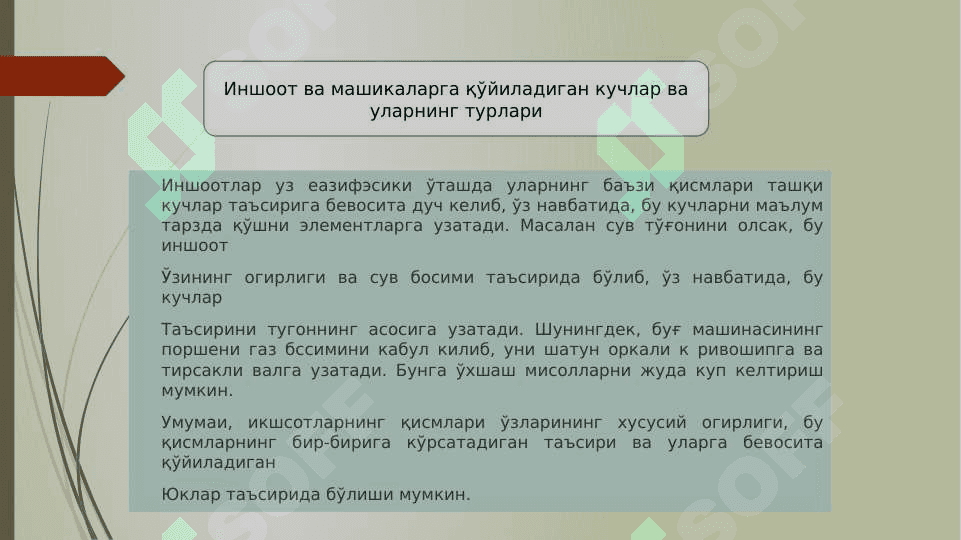 Иншоот ва машикаларга қўйиладиган кучлар ва уларнинг турлари

Иншоотлар уз еазифэсики ўташда уларнинг баъзи қисмлари ташқи кучлар таъсирига бевосита дуч келиб, ўз навбатида, бу кучларни маълум тарзда қўшни элементларга узатади. Масалан сув тўғонини олсак, бу иншоот

Ўзининг огирлиги ва сув босими таъсирида бўлиб, ўз навбатида, бу кучлар

Таъсирини тугоннинг асосига узатади. Шунингдек, буғ машинасининг поршени газ бссимини кабул килиб, уни шатун оркали к ривошипга ва тирсакли валга узатади. Бунга ўхшаш мисолларни жуда куп келтириш мумкин.

Умумаи, икшсотларнинг қисмлари ўзларининг хусусий огирлиги, бу қисмларнинг бир-бирига кўрсатадиган таъсири ва уларга бевосита қўйиладиган

Юклар таъсирида бўлиши мумкин.